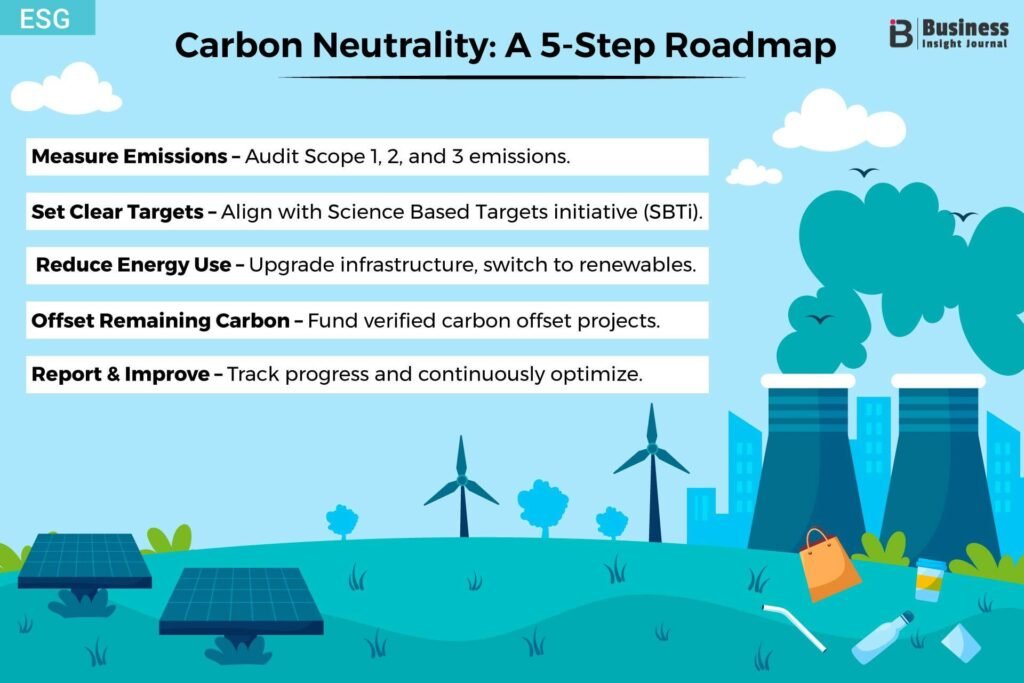 ESG

Carbon Neutrality: A 5-Step Roadmap

Business
Insight Journal

Measure Emissions – Audit Scope 1, 2, and 3 emissions.

Set Clear Targets – Align with Science Based Targets initiative (SBTi).

Reduce Energy Use – Upgrade infrastructure, switch to renewables.

Offset Remaining Carbon – Fund verified carbon offset projects.

Report & Improve – Track progress and continuously optimize.